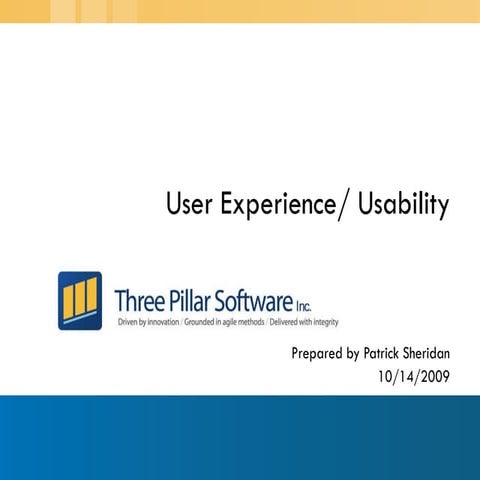 User Experience/ Usability

Three Pillar Software Inc.
Driven by innovation / Grounded in agile methods / Delivered with integrity

Prepared by Patrick Sheridan
10/14/2009